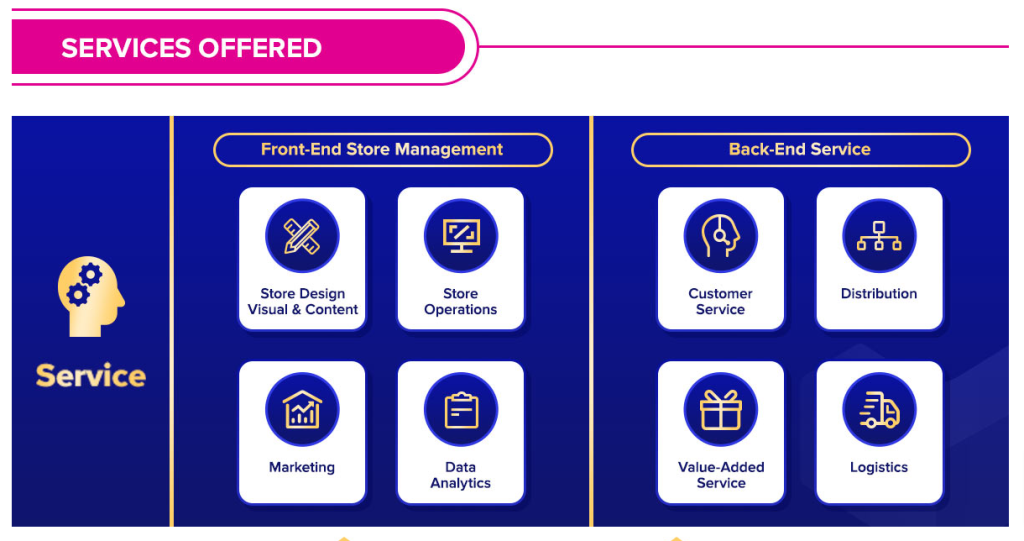 SERVICES OFFERED

Service

Front-End Store Management

Store Design Visual & Content

Store Operations

Marketing

Data Analytics

Back-End Service

Customer Service

Distribution

Value-Added Service

Logistics